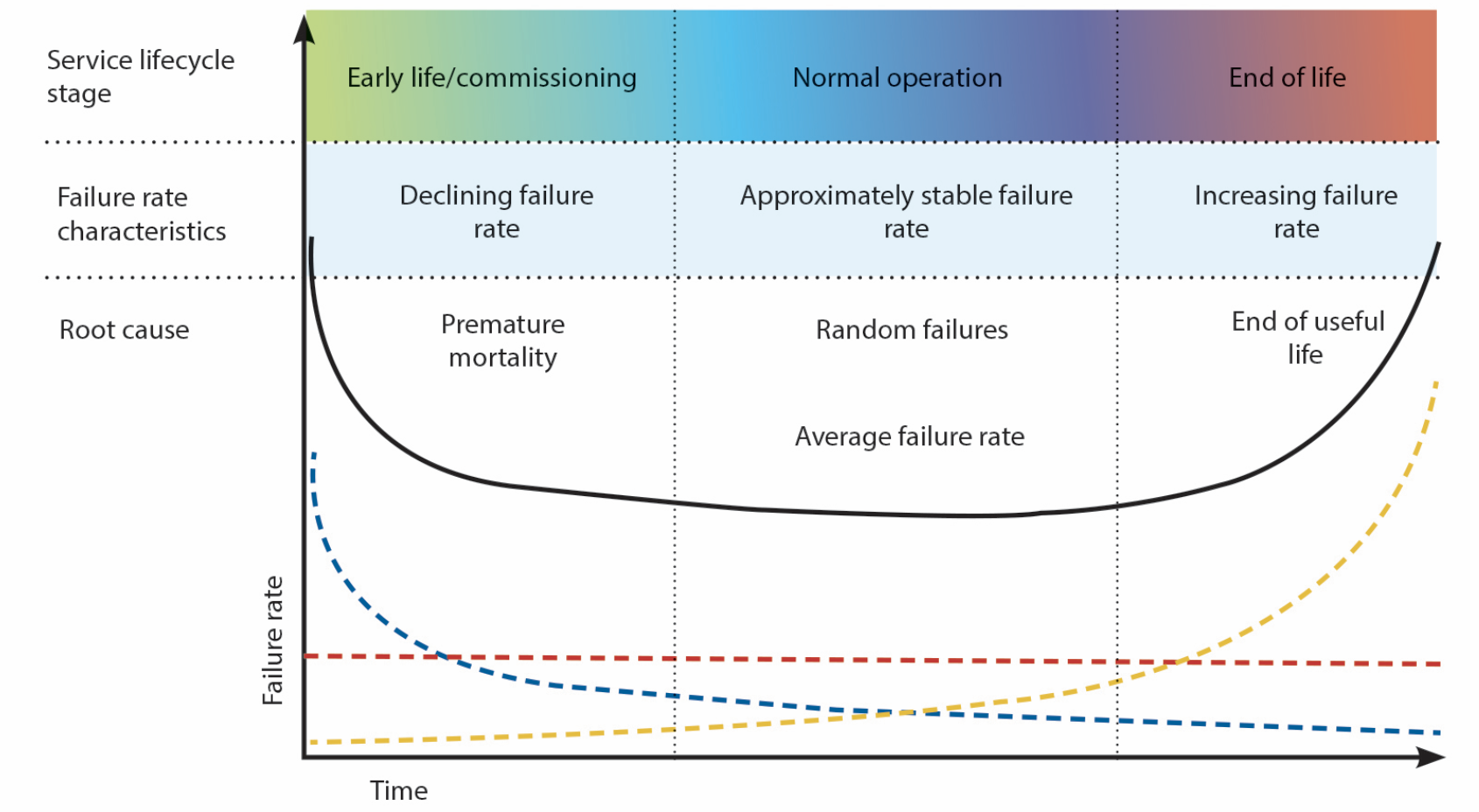 Service lifecycle stage

Early life/commissioning

Normal operation

End of life

Failure rate characteristics

Declining failure rate

Approximately stable failure rate

Increasing failure rate

Root cause

Premature mortality

Random failures

End of useful life

Average failure rate

Failure rate

Time